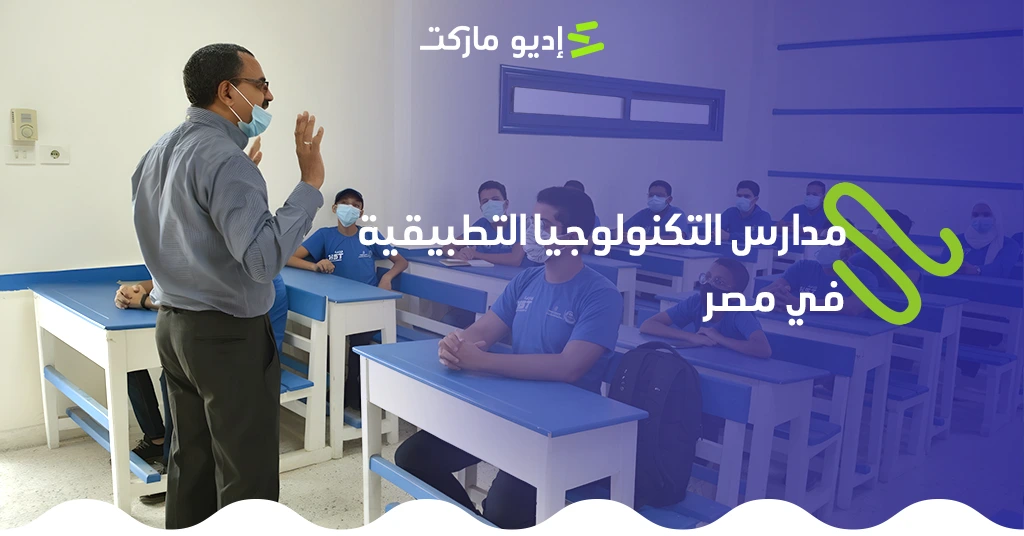 إديو ماركت

مدارس التكنولوجيا التطبيقية

في مصر